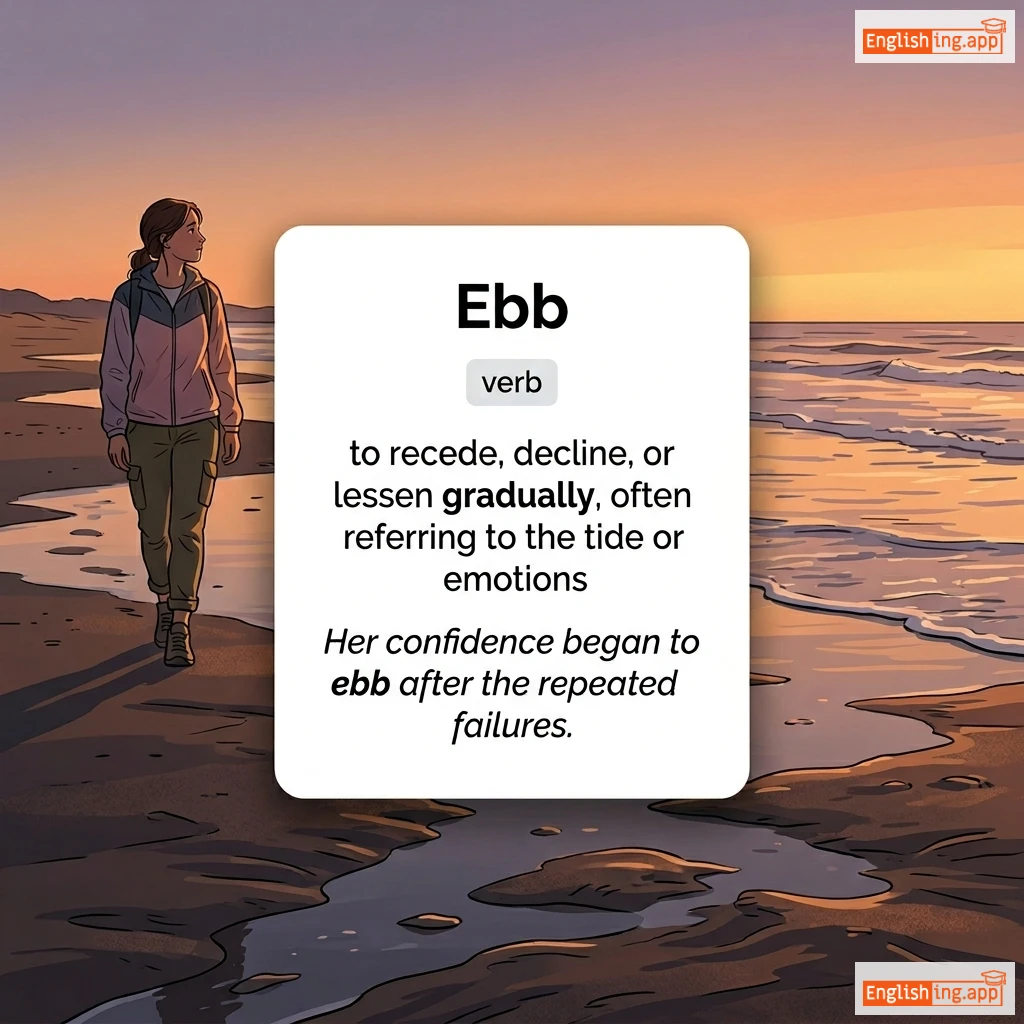 Englishing.app

Ebb

verb

to recede, decline, or lessen gradually, often referring to the tide or emotions

Her confidence began to ebb after the repeated failures.

Englishing.app